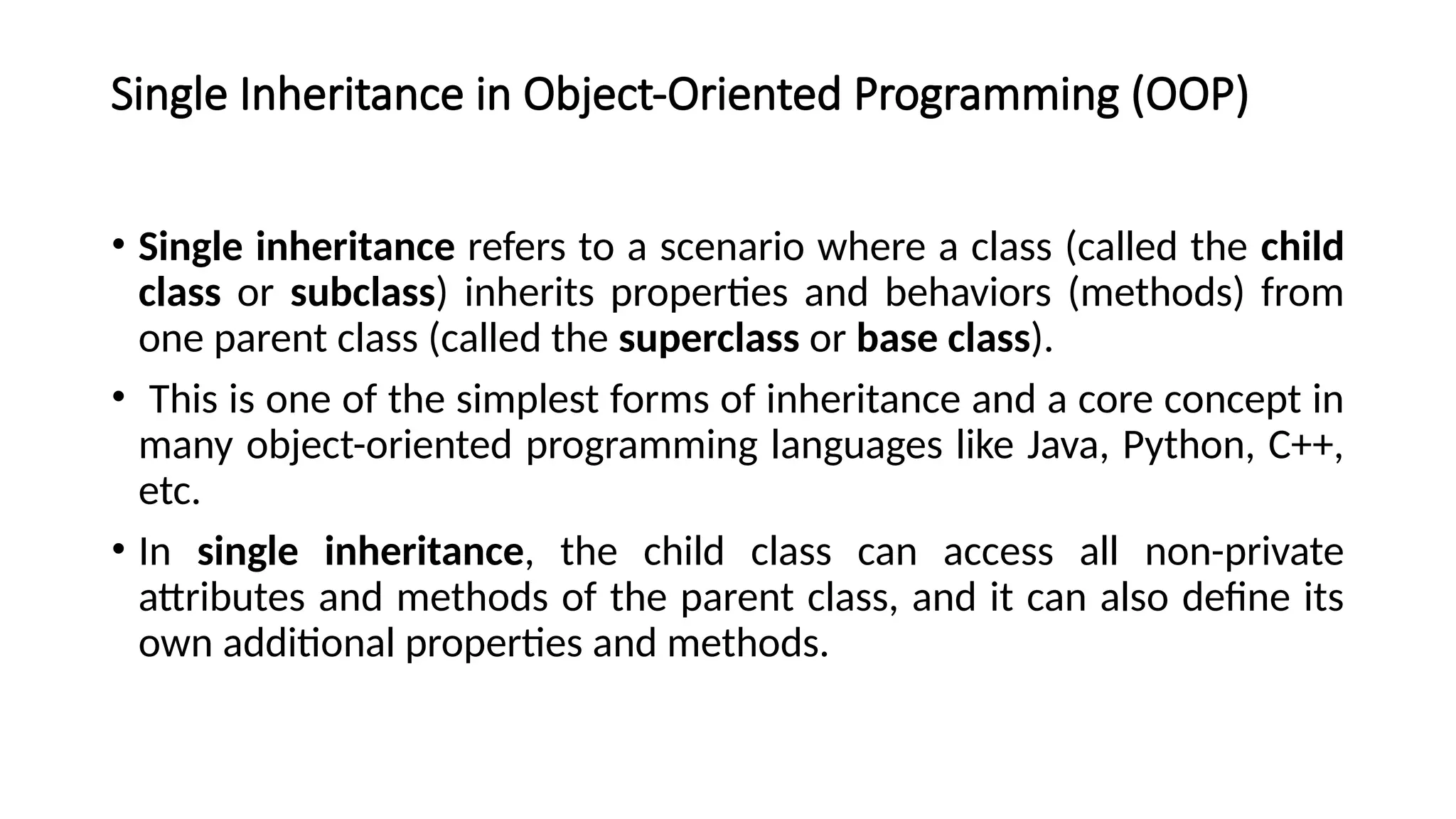 Single Inheritance in Object-Oriented Programming (OOP)

• Single inheritance refers to a scenario where a class (called the child class or subclass) inherits properties and behaviors (methods) from one parent class (called the superclass or base class).

• This is one of the simplest forms of inheritance and a core concept in many object-oriented programming languages like Java, Python, C++, etc.

• In single inheritance, the child class can access all non-private attributes and methods of the parent class, and it can also define its own additional properties and methods.